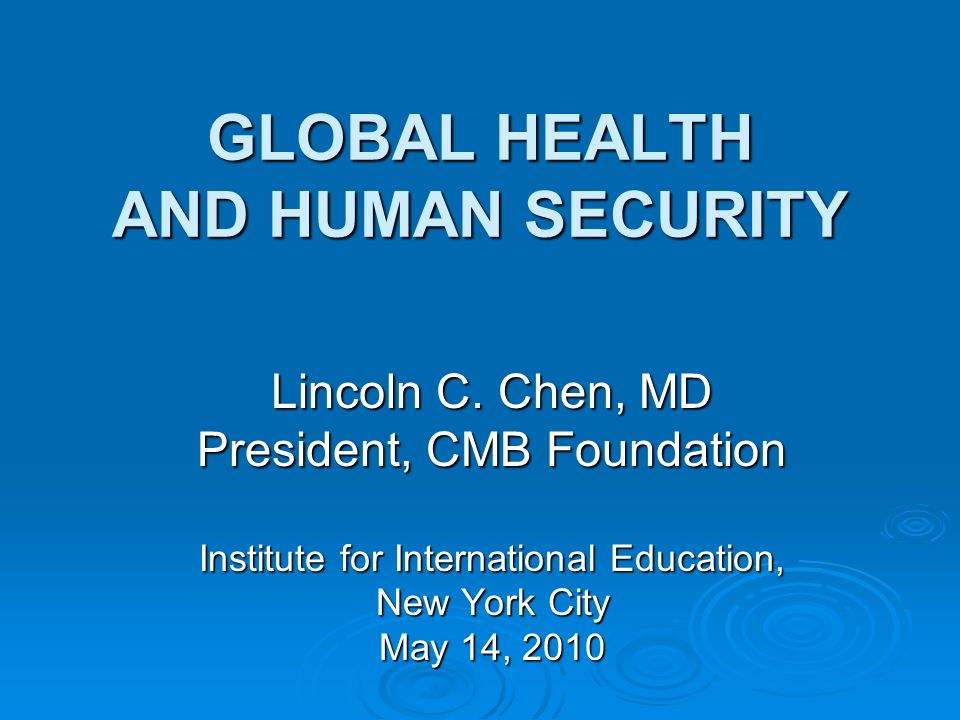 GLOBAL HEALTH
AND HUMAN SECURITY

Lincoln C. Chen, MD
President, CMB Foundation

Institute for International Education,
New York City
May 14, 2010